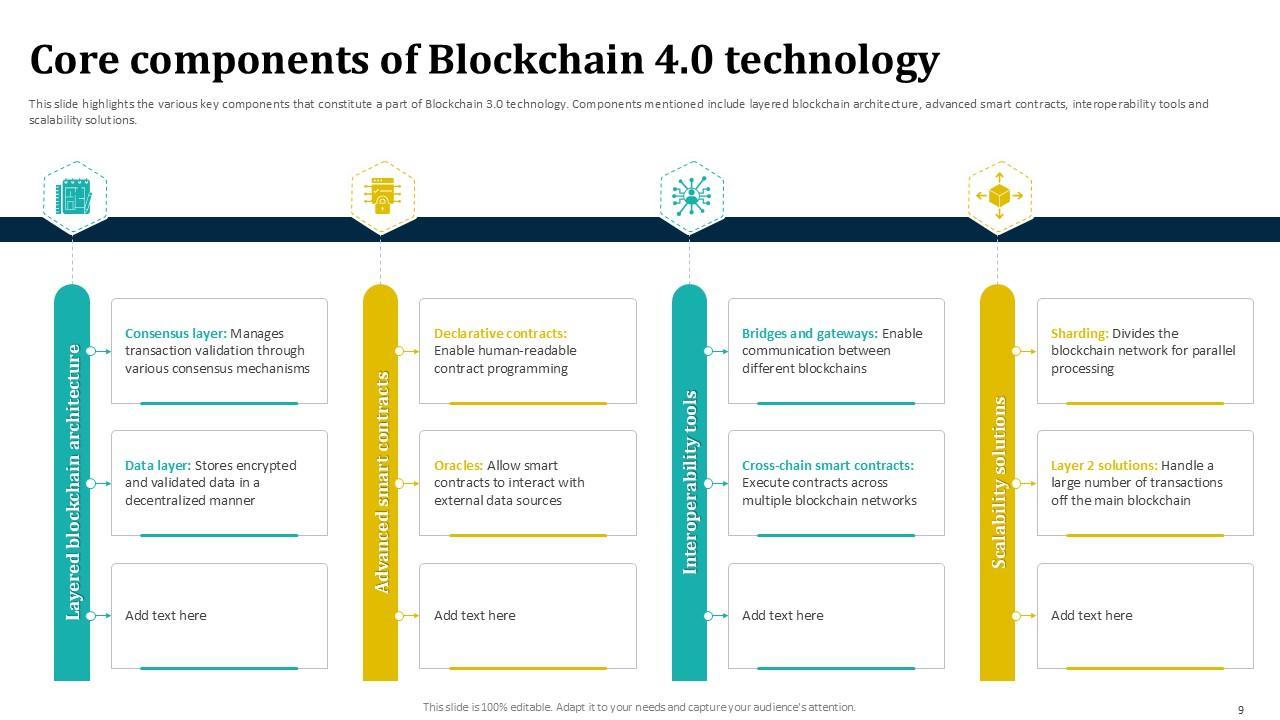 Core components of Blockchain 4.0 technology

This slide highlights the various key components that constitute a part of Blockchain 3.0 technology. Components mentioned include layered blockchain architecture, advanced smart contracts, interoperability tools and scalability solutions.

Layered blockchain architecture

Consensus layer: Manages transaction validation through various consensus mechanisms

Data layer: Stores encrypted and validated data in a decentralized manner

Add text here

Advanced smart contracts

Declarative contracts: Enable human-readable contract programming

Oracles: Allow smart contracts to interact with external data sources

Add text here

Interoperability tools

Bridges and gateways: Enable communication between different blockchains

Cross-chain smart contracts: Execute contracts across multiple blockchain networks

Add text here

Scalability solutions

Sharding: Divides the blockchain network for parallel processing

Layer 2 solutions: Handle a large number of transactions off the main blockchain

Add text here

This slide is 100% editable. Adapt it to your needs and capture your audience's attention.

9